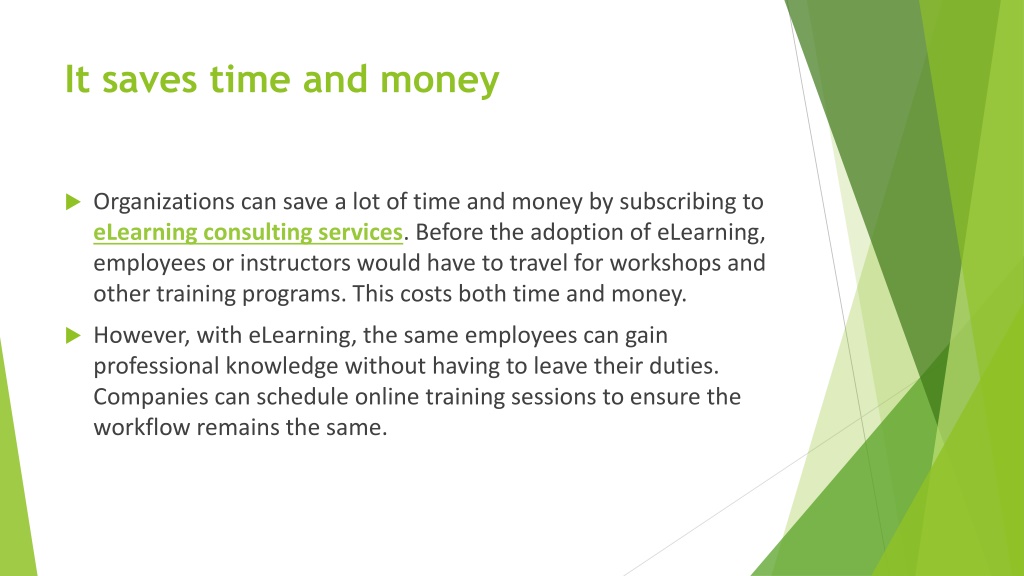 It saves time and money

Organizations can save a lot of time and money by subscribing to eLearning consulting services. Before the adoption of eLearning, employees or instructors would have to travel for workshops and other training programs. This costs both time and money.

However, with eLearning, the same employees can gain professional knowledge without having to leave their duties. Companies can schedule online training sessions to ensure the workflow remains the same.